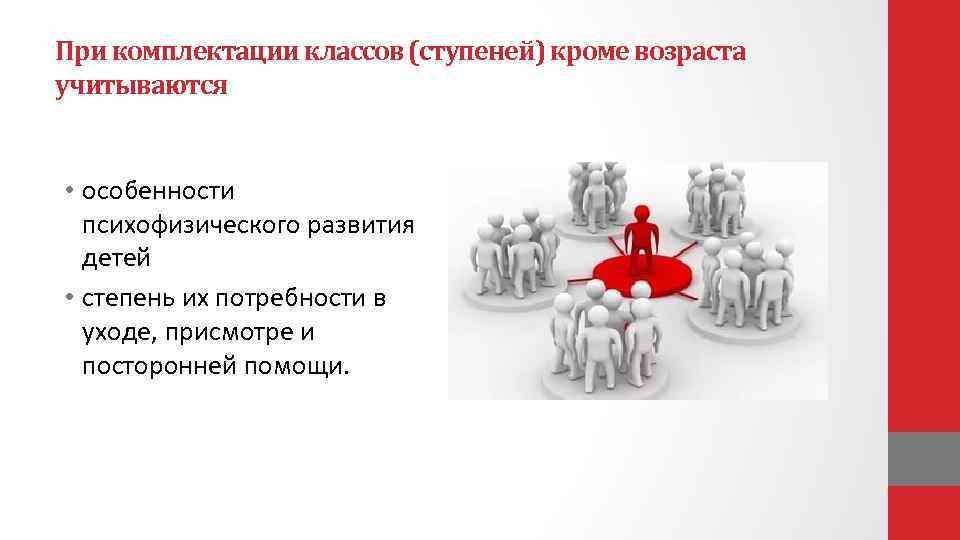 При комплектации классов (ступеней) кроме возраста учитываются

• особенности психофизического развития детей
• степень их потребности в уходе, присмотре и посторонней помощи.